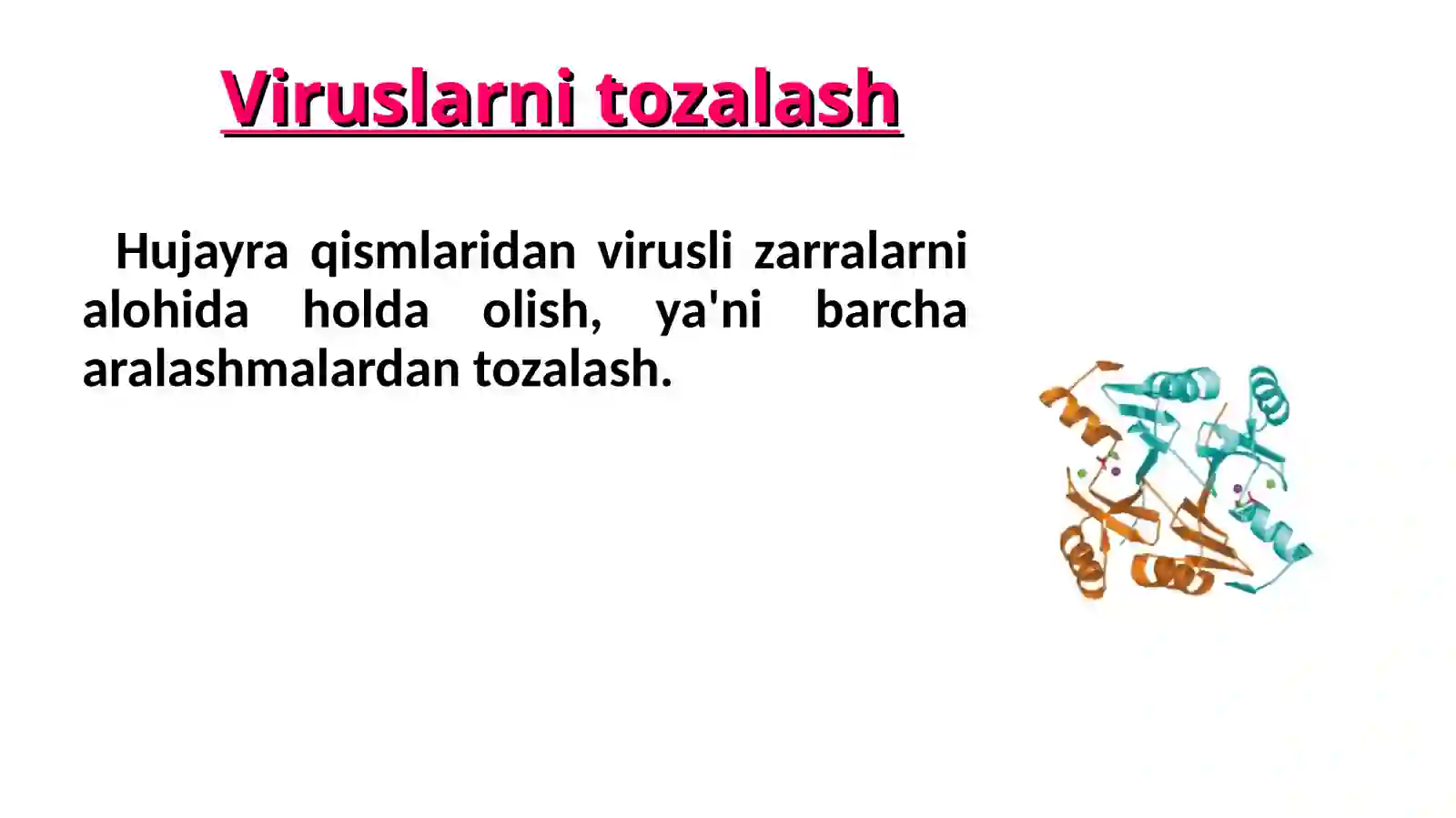 Viruslarni tozalash

Hujayra qismlaridan virusli zarralarni alohida holda olish, ya'ni barcha aralashmalardan tozalash.